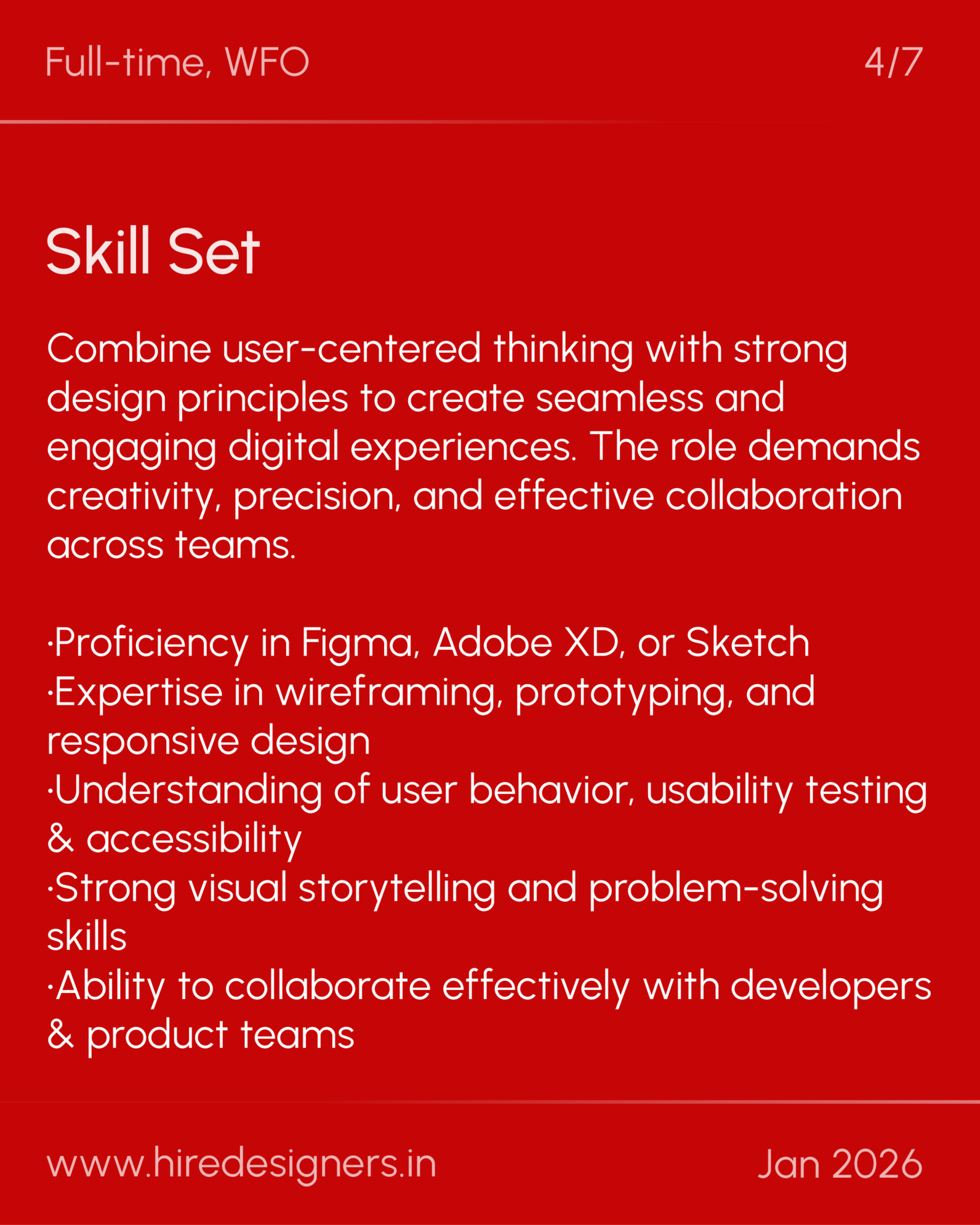 Full-time, WFO

4/7

Skill Set

Combine user-centered thinking with strong design principles to create seamless and engaging digital experiences. The role demands creativity, precision, and effective collaboration across teams.

·Proficiency in Figma, Adobe XD, or Sketch
·Expertise in wireframing, prototyping, and responsive design
·Understanding of user behavior, usability testing & accessibility
·Strong visual storytelling and problem-solving skills
·Ability to collaborate effectively with developers & product teams

www.hiredesigners.in

Jan 2026